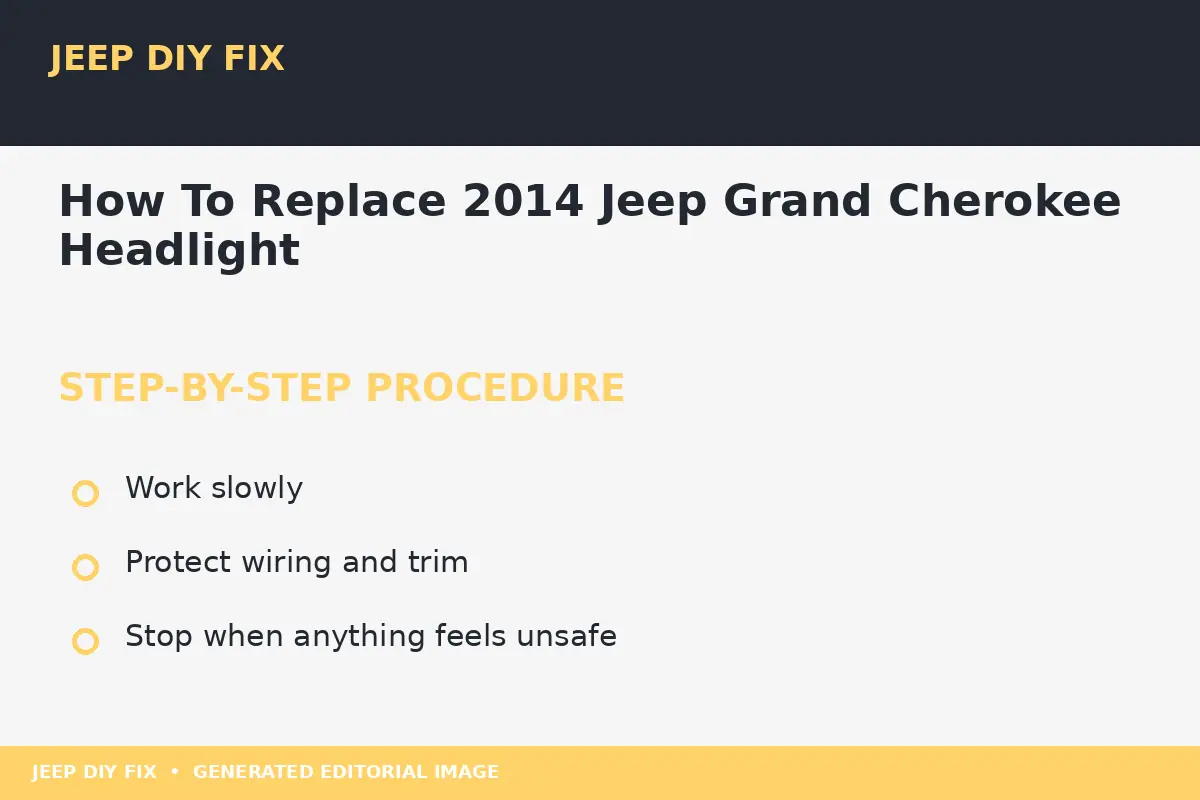 JEEP DIY FIX

How To Replace 2014 Jeep Grand Cherokee Headlight

STEP-BY-STEP PROCEDURE

Work slowly

Protect wiring and trim

Stop when anything feels unsafe

JEEP DIY FIX • GENERATED EDITORIAL IMAGE